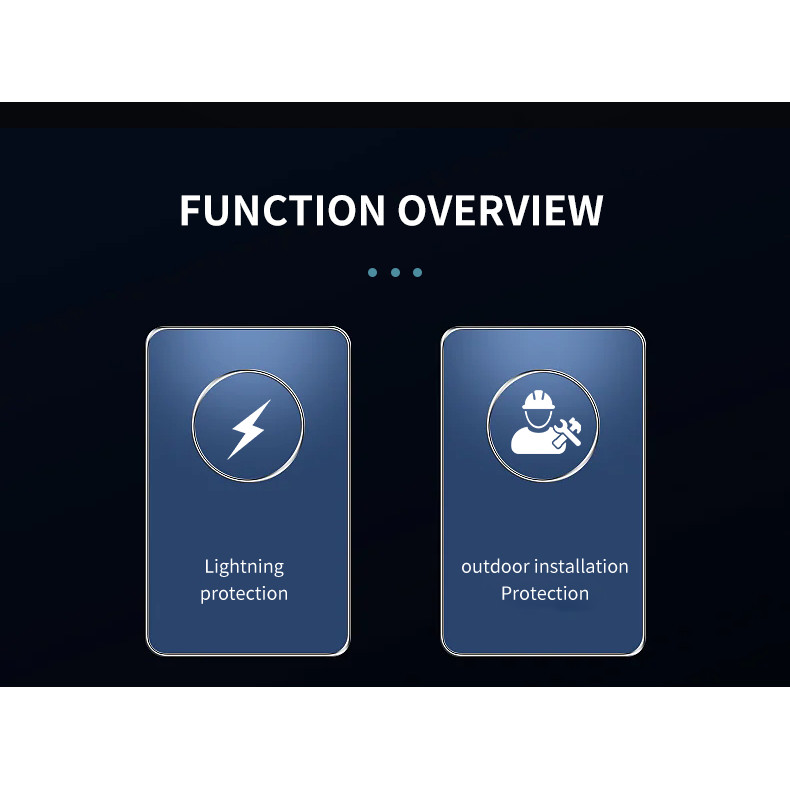 FUNCTION OVERVIEW

Lightning protection

outdoor installation Protection